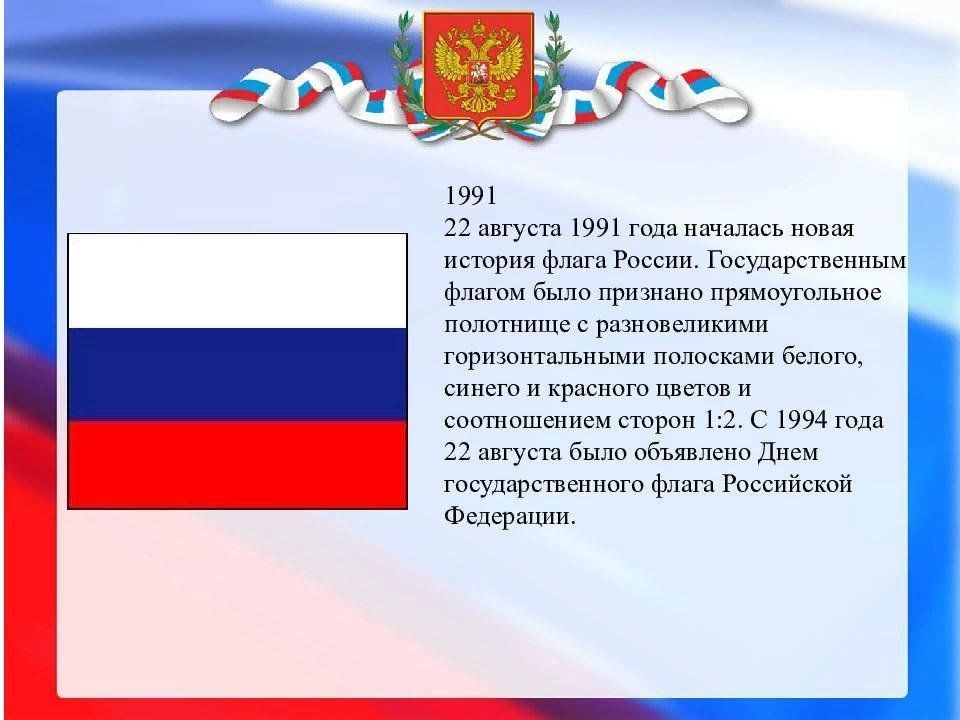 1991
22 августа 1991 года началась новая история флага России. Государственным флагом было признано прямоугольное полотнище с разновеликими горизонтальными полосками белого, синего и красного цветов и соотношением сторон 1:2. С 1994 года 22 августа было объявлено Днем государственного флага Российской Федерации.